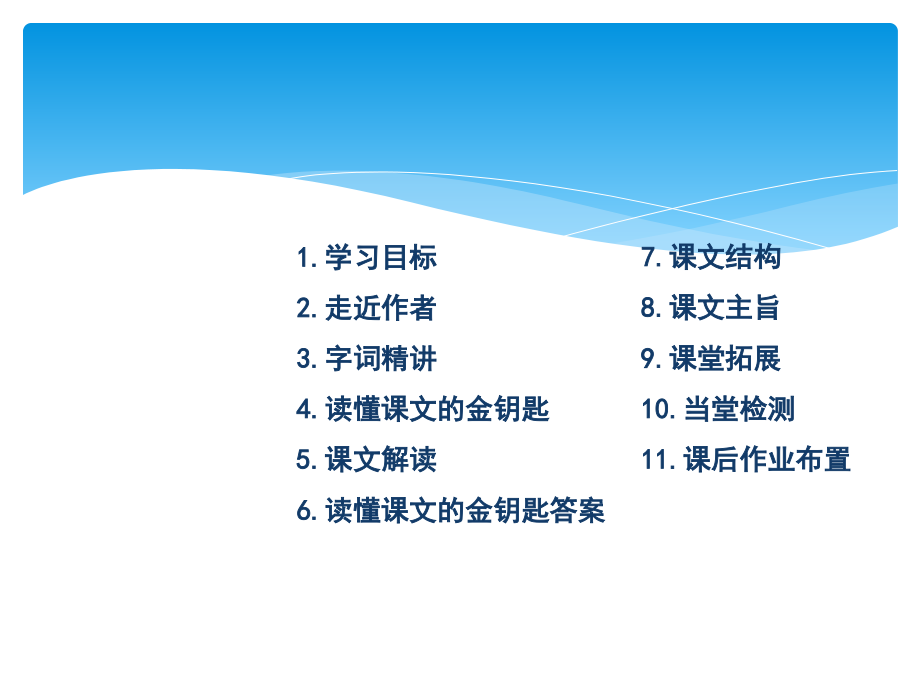 1. 学习目标
2. 走近作者
3. 字词精讲
4. 读懂课文的金钥匙
5. 课文解读
6. 读懂课文的金钥匙答案

7. 课文结构
8. 课文主旨
9. 课堂拓展
10. 当堂检测
11. 课后作业布置